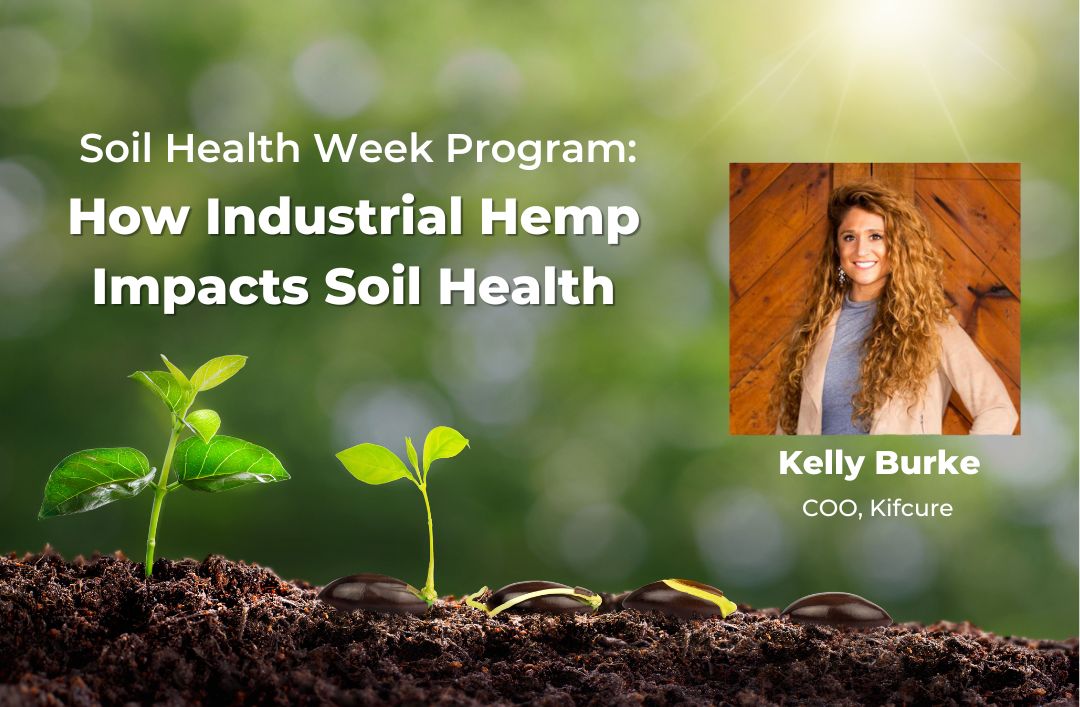 Soil Health Week Program:
How Industrial Hemp Impacts Soil Health

Kelly Burke
COO, Kifcure